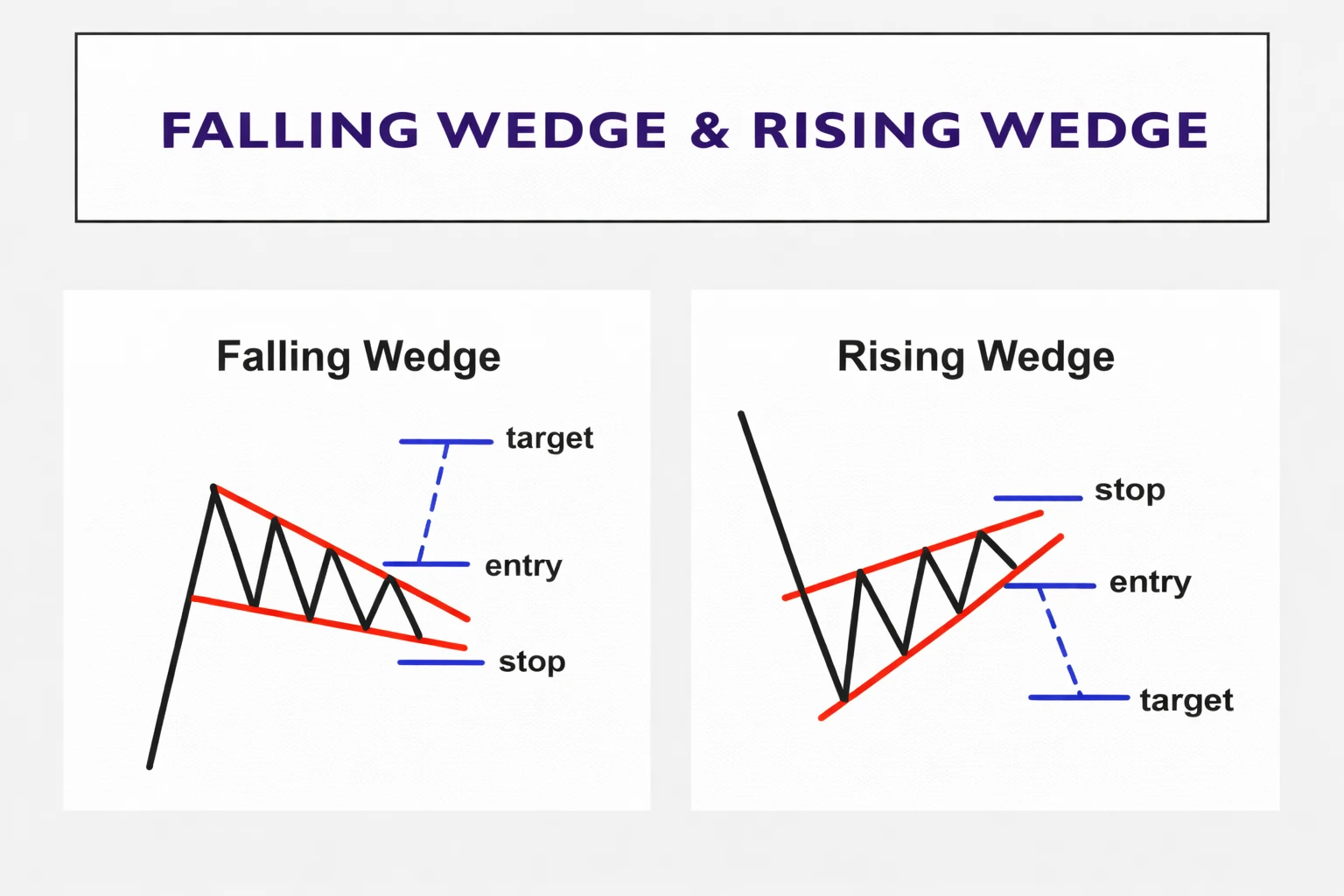 FALLING WEDGE & RISING WEDGE

Falling Wedge

target

entry

stop

Rising Wedge

stop

entry

target